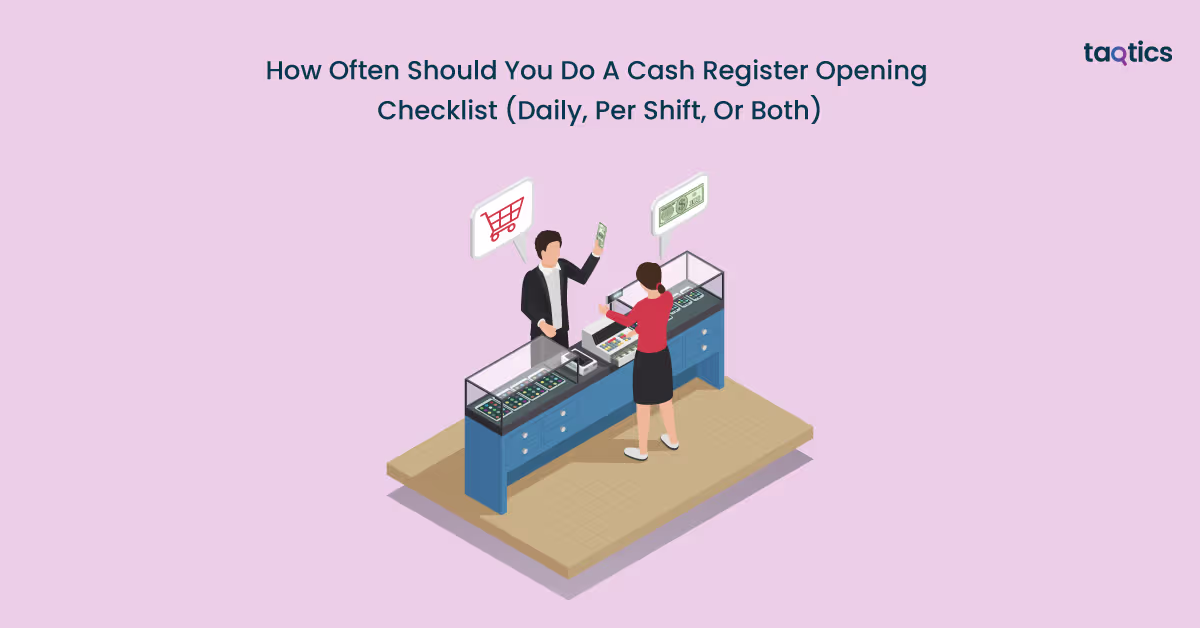 taqtics

How Often Should You Do A Cash Register Opening Checklist (Daily, Per Shift, Or Both)